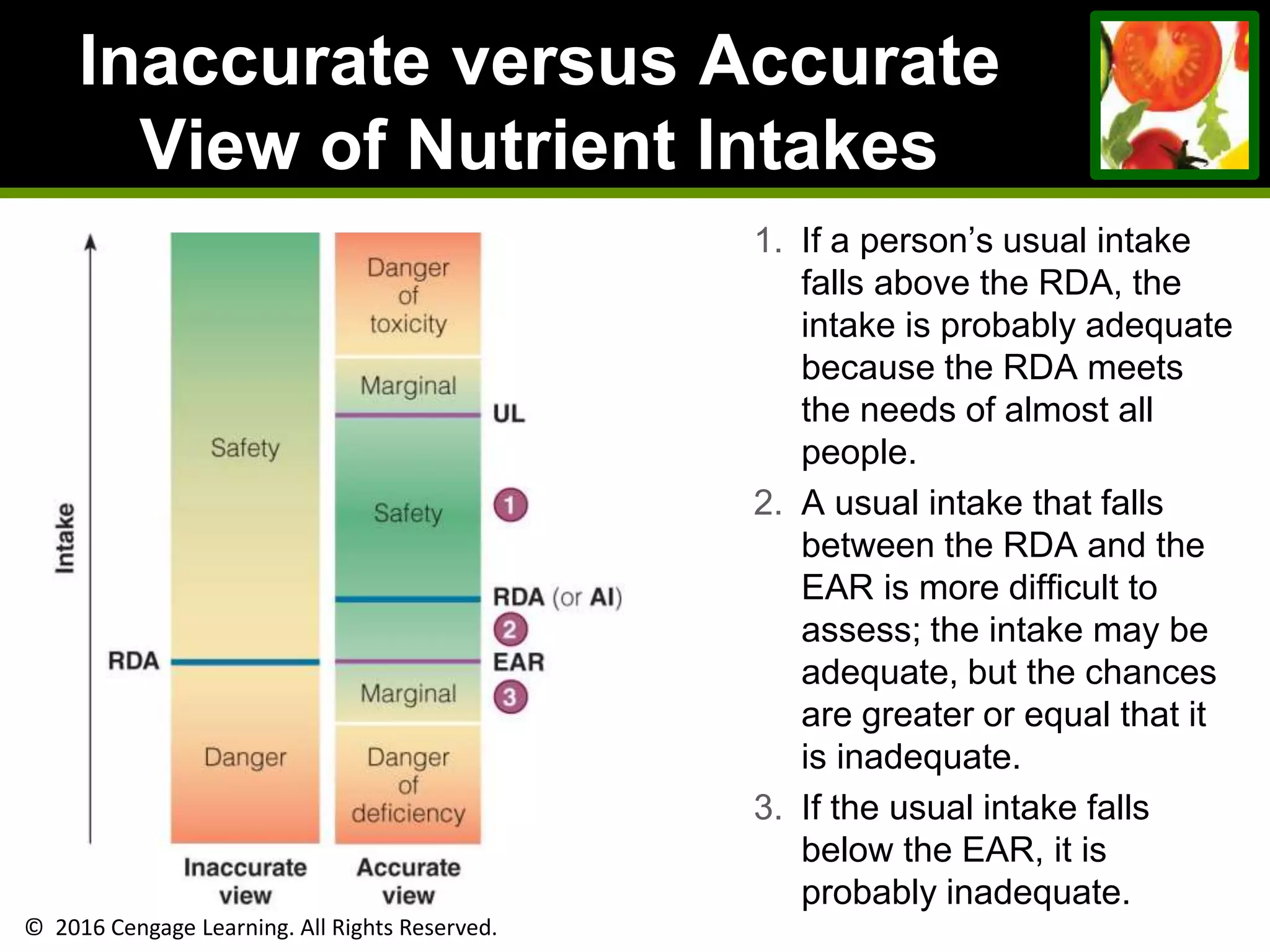 Inaccurate versus Accurate View of Nutrient Intakes

Intake

Safety

RDA

Danger

Inaccurate view

Danger of toxicity

Marginal

UL

Safety

1

RDA (or AI)

2

EAR

Marginal

3

Danger of deficiency

Accurate view

1. If a person's usual intake falls above the RDA, the intake is probably adequate because the RDA meets the needs of almost all people.
2. A usual intake that falls between the RDA and the EAR is more difficult to assess; the intake may be adequate, but the chances are greater or equal that it is inadequate.
3. If the usual intake falls below the EAR, it is probably inadequate.

© 2016 Cengage Learning. All Rights Reserved.